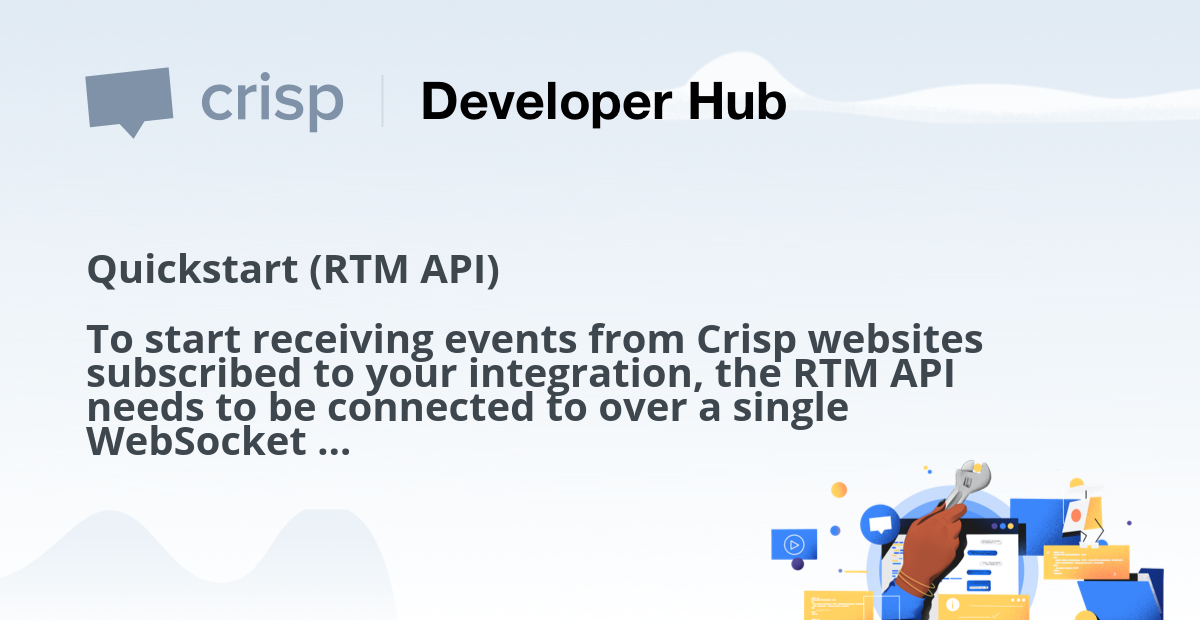 crisp | Developer Hub

Quickstart (RTM API)

To start receiving events from Crisp websites subscribed to your integration, the RTM API needs to be connected to over a single WebSocket ...